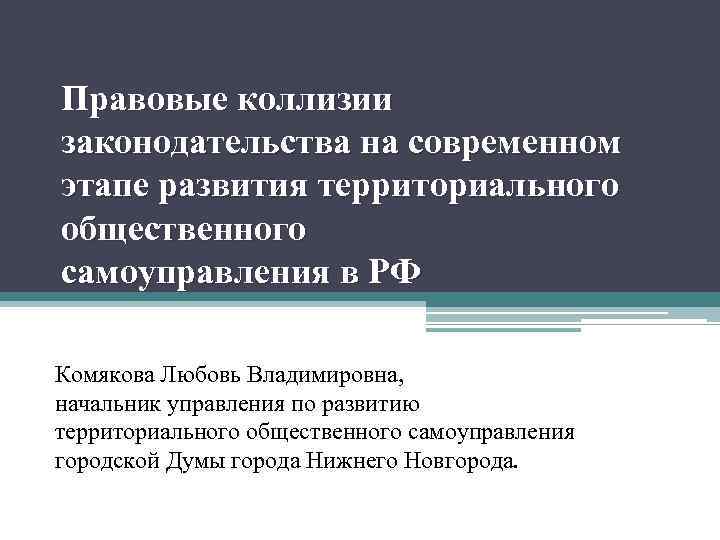 Правовые коллизии законодательства на современном этапе развития территориального общественного самоуправления в РФ

Комякова Любовь Владимировна, начальник управления по развитию территориального общественного самоуправления городской Думы города Нижнего Новгорода.